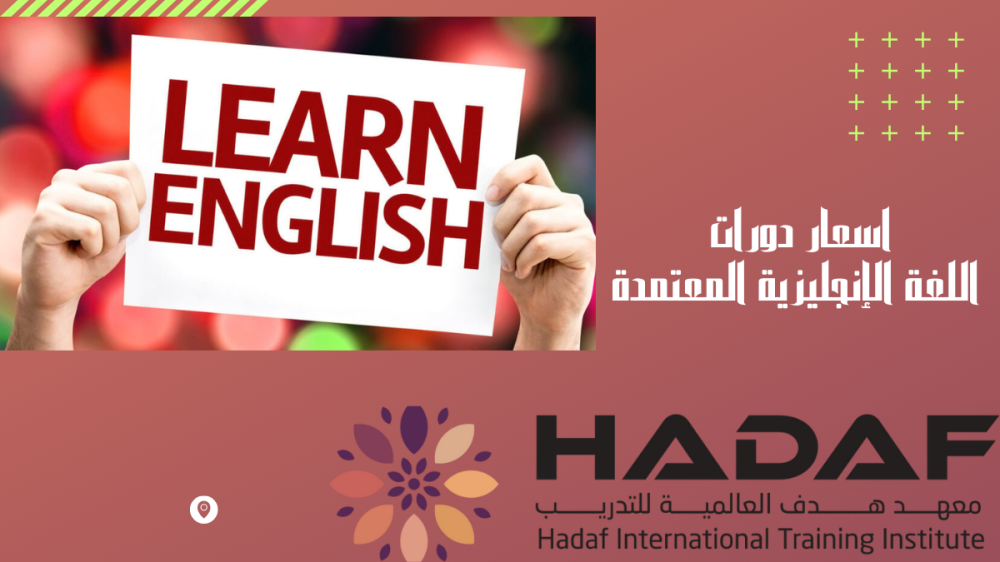 LEARN ENGLISH

اسعار دورات
اللغة الإنجليزية المعتمدة

HADAF
معهد هدف العالمية للتدريب
Hadaf International Training Institute